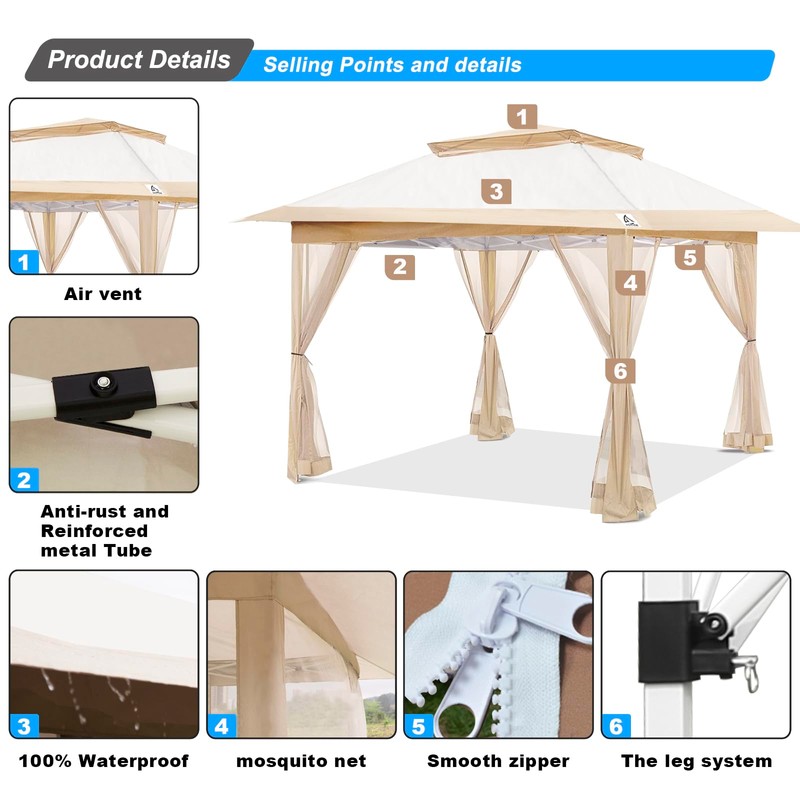 Product Details
Selling Points and details

1
3
2
5
4
6

1
Air vent

2
Anti-rust and Reinforced metal Tube

3
100% Waterproof

4
mosquito net

5
Smooth zipper

6
The leg system